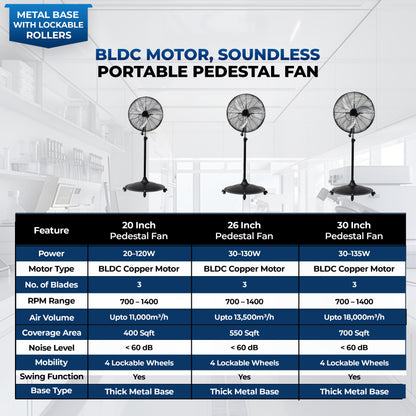 METAL BASE WITH LOCKABLE ROLLERS

BLDC MOTOR, SOUNDLESS
PORTABLE PEDESTAL FAN

| Feature | 20 Inch Pedestal Fan | 26 Inch Pedestal Fan | 30 Inch Pedestal Fan |
|---|---|---|---|
| Power | 20-120W | 30-130W | 30-135W |
| Motor Type | BLDC Copper Motor | BLDC Copper Motor | BLDC Copper Motor |
| No. of Blades | 3 | 3 | 3 |
| RPM Range | 700 – 1400 | 700 – 1400 | 700 – 1400 |
| Air Volume | Upto 11,000m³/h | Upto 13,500m³/h | Upto 18,000m³/h |
| Coverage Area | 400 Sqft | 550 Sqft | 700 Sqft |
| Noise Level | < 60 dB | < 60 dB | < 60 dB |
| Mobility | 4 Lockable Wheels | 4 Lockable Wheels | 4 Lockable Wheels |
| Swing Function | Yes | Yes | Yes |
| Base Type | Thick Metal Base | Thick Metal Base | Thick Metal Base |